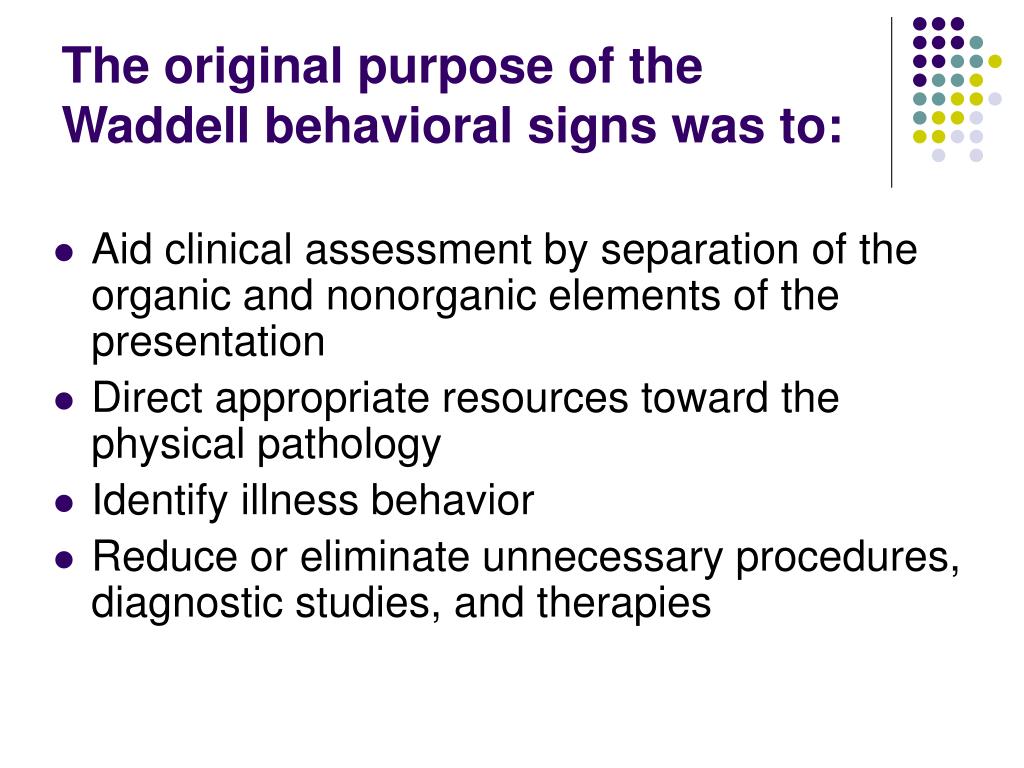 The original purpose of the Waddell behavioral signs was to:

- Aid clinical assessment by separation of the organic and nonorganic elements of the presentation
- Direct appropriate resources toward the physical pathology
- Identify illness behavior
- Reduce or eliminate unnecessary procedures, diagnostic studies, and therapies